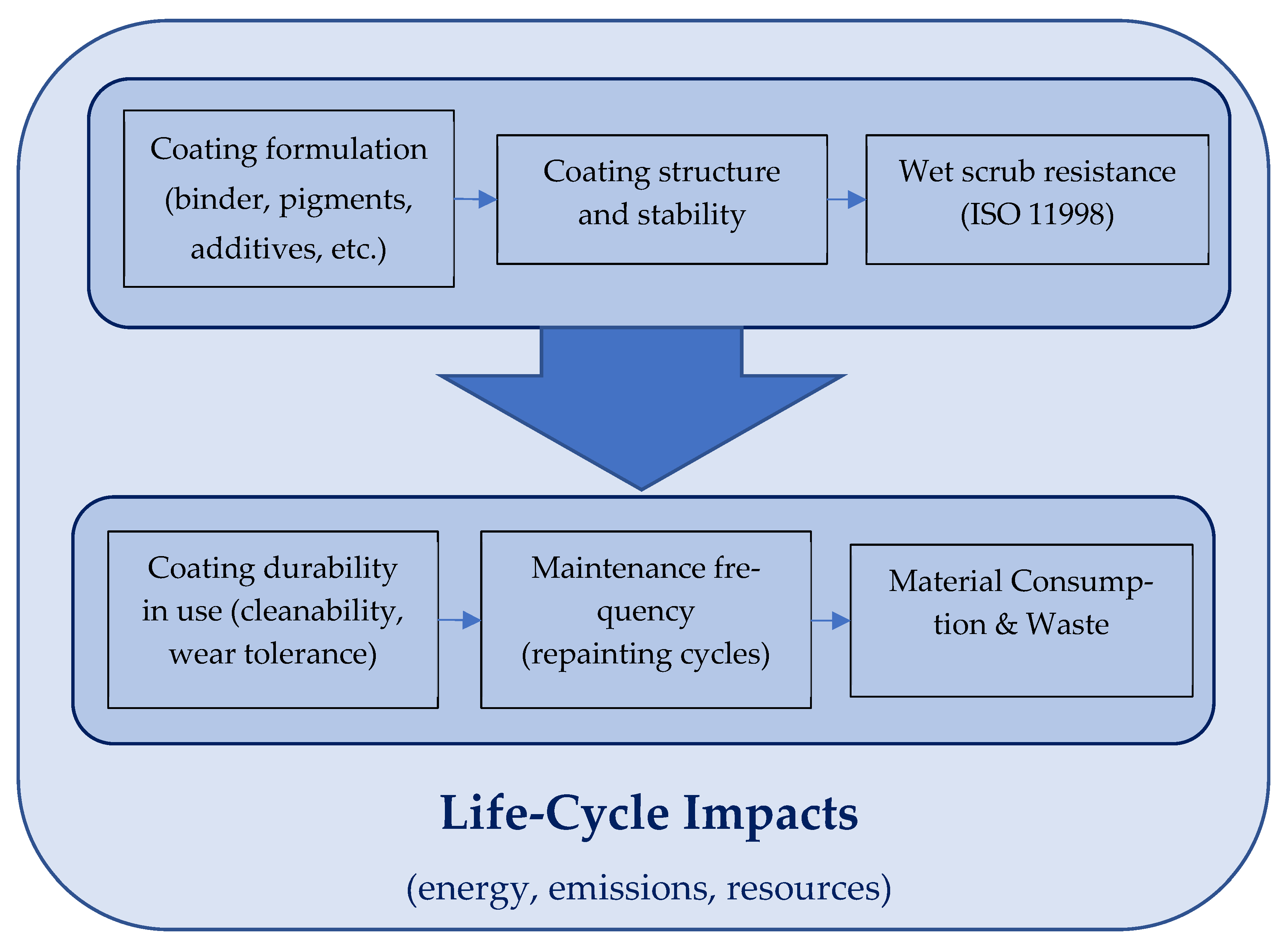 Coating formulation (binder, pigments, additives, etc.)

Coating structure and stability

Wet scrub resistance (ISO 11998)

Coating durability in use (cleanability, wear tolerance)

Maintenance frequency (repainting cycles)

Material Consumption & Waste

Life-Cycle Impacts

(energy, emissions, resources)